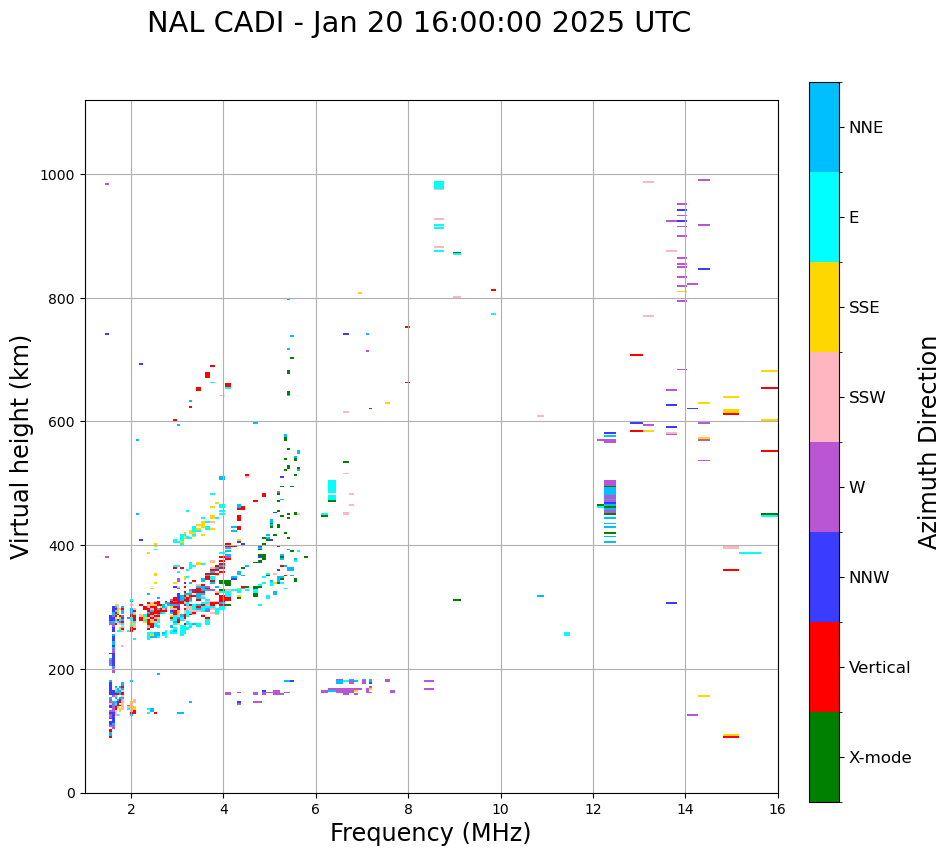 NAL CADI - Jan 20 16:00:00 2025 UTC

Virtual height (km)

1000
800
600
400
200
0

2
4
6
8
10
12
14
16

Frequency (MHz)

NNE
E
SSE
SSW
W
NNW
Vertical
X-mode

Azimuth Direction